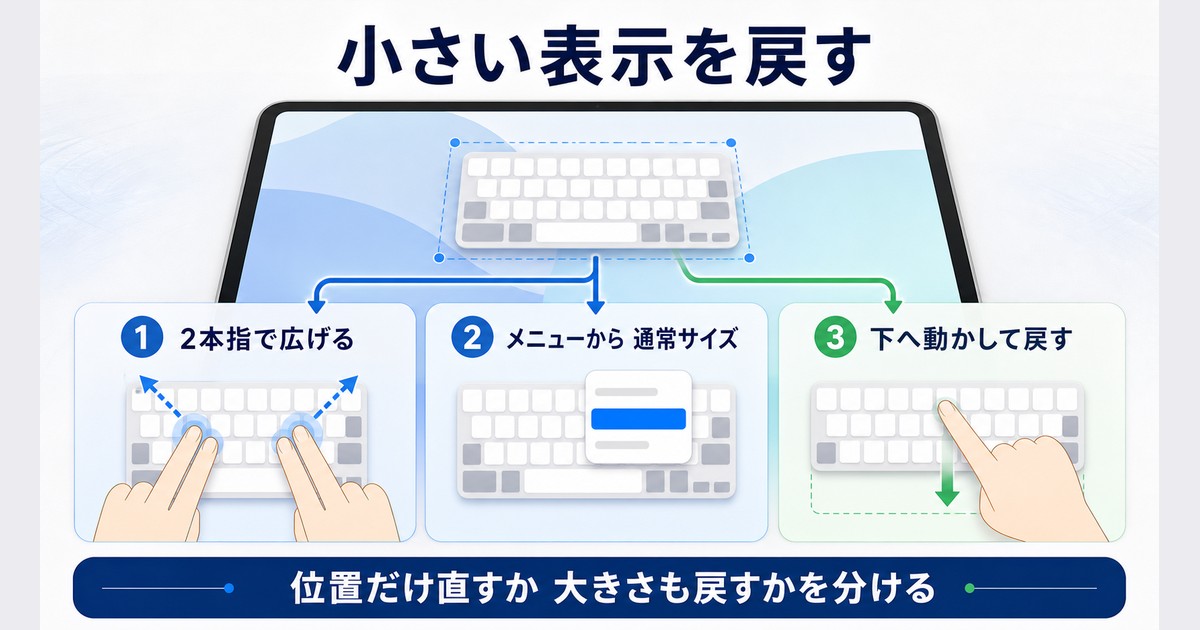 小さい表示を戻す

1 2本指で広げる

2 メニューから 通常サイズ

3 下へ動かして戻す

位置だけ直すか 大きさも戻すかを分ける